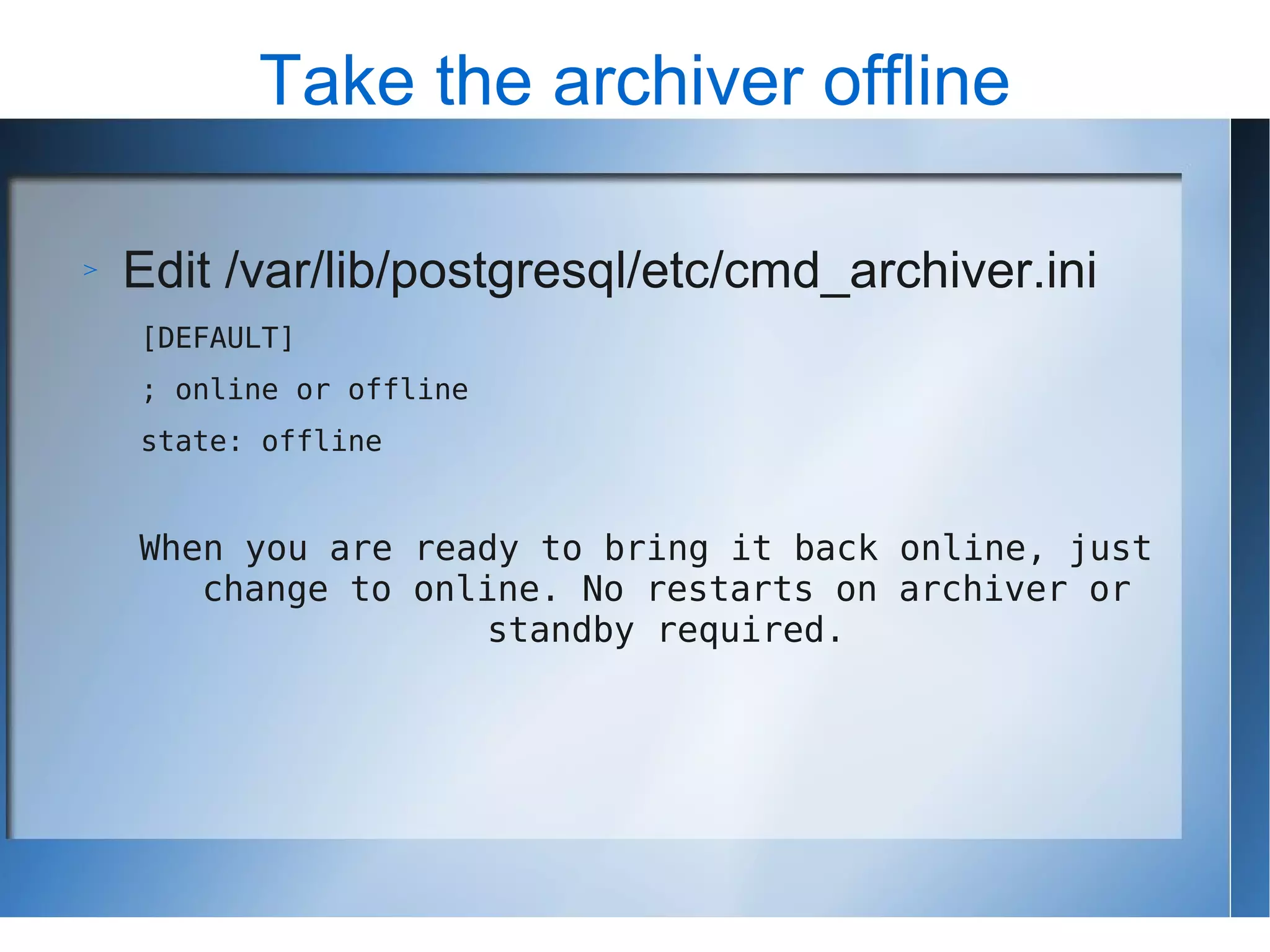 Take the archiver offline

> Edit /var/lib/postgresql/etc/cmd_archiver.ini

[DEFAULT]

; online or offline

state: offline

When you are ready to bring it back online, just change to online. No restarts on archiver or standby required.